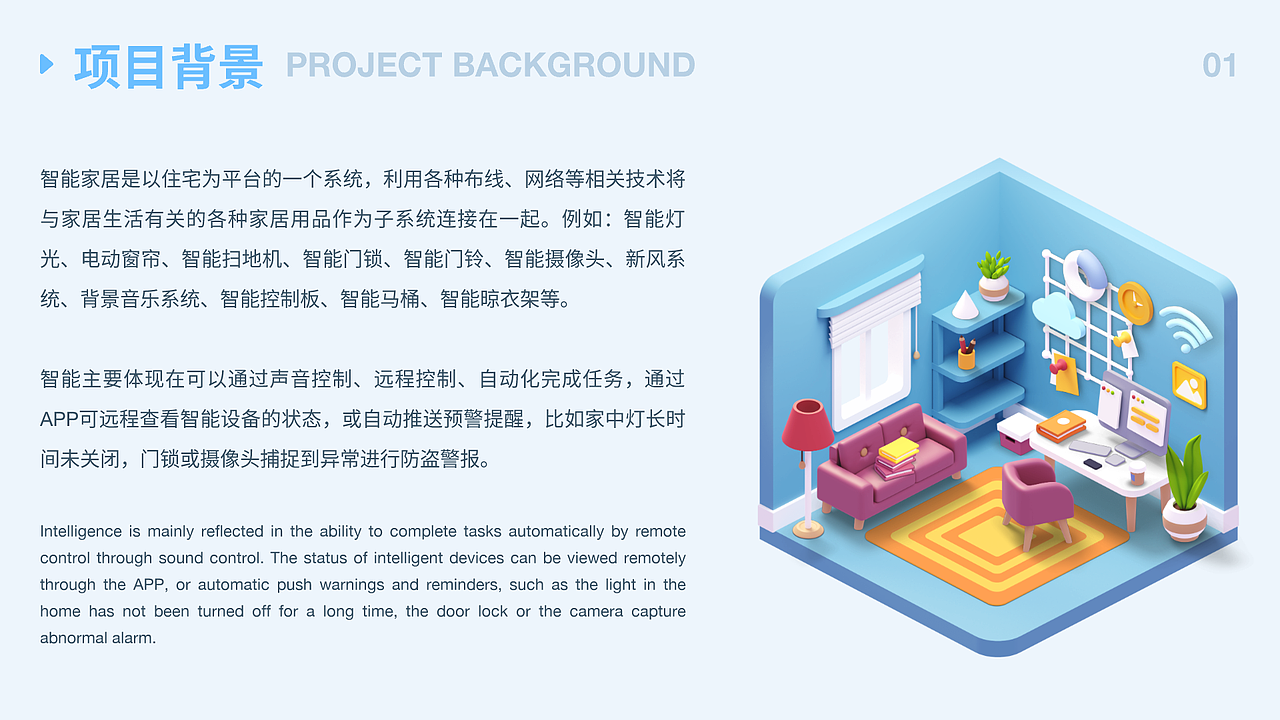 项目背景 PROJECT BACKGROUND

01

智能家居是以住宅为平台的一个系统，利用各种布线、网络等相关技术将与家居生活有关的各种家居用品作为子系统连接在一起。例如：智能灯光、电动窗帘、智能扫地机、智能门锁、智能门铃、智能摄像头、新风系统、背景音乐系统、智能控制板、智能马桶、智能晾衣架等。

智能主要体现在可以通过声音控制、远程控制、自动化完成任务，通过APP可远程查看智能设备的状态，或自动推送预警提醒，比如家中灯长时间未关闭，门锁或摄像头捕捉到异常进行防盗警报。

Intelligence is mainly reflected in the ability to complete tasks automatically by remote control through sound control. The status of intelligent devices can be viewed remotely through the APP, or automatic push warnings and reminders, such as the light in the home has not been turned off for a long time, the door lock or the camera capture abnormal alarm.